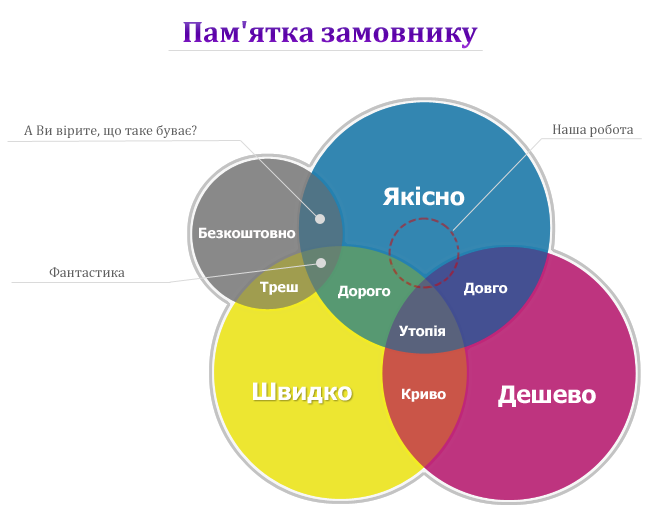 Пам'ятка замовнику

А Ви вірите, що таке буває?

Наша робота

Якісно

Безкоштовно

Фантастика

Треш

Дорого

Довго

Утопія

Швидко

Криво

Дешево